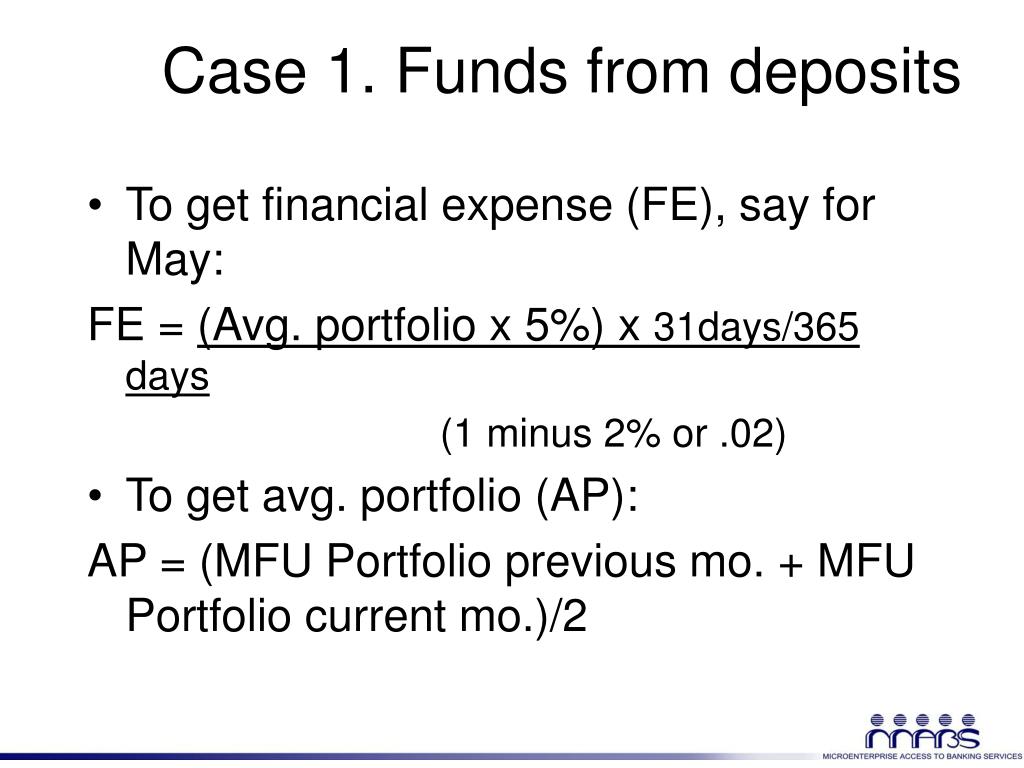 Case 1. Funds from deposits

• To get financial expense (FE), say for May:

FE = (Avg. portfolio x 5%) x 31days/365 days

(1 minus 2% or .02)

• To get avg. portfolio (AP):

AP = (MFU Portfolio previous mo. + MFU Portfolio current mo.)/2

MABS
MICROENTERPRISE ACCESS TO BANKING SERVICES